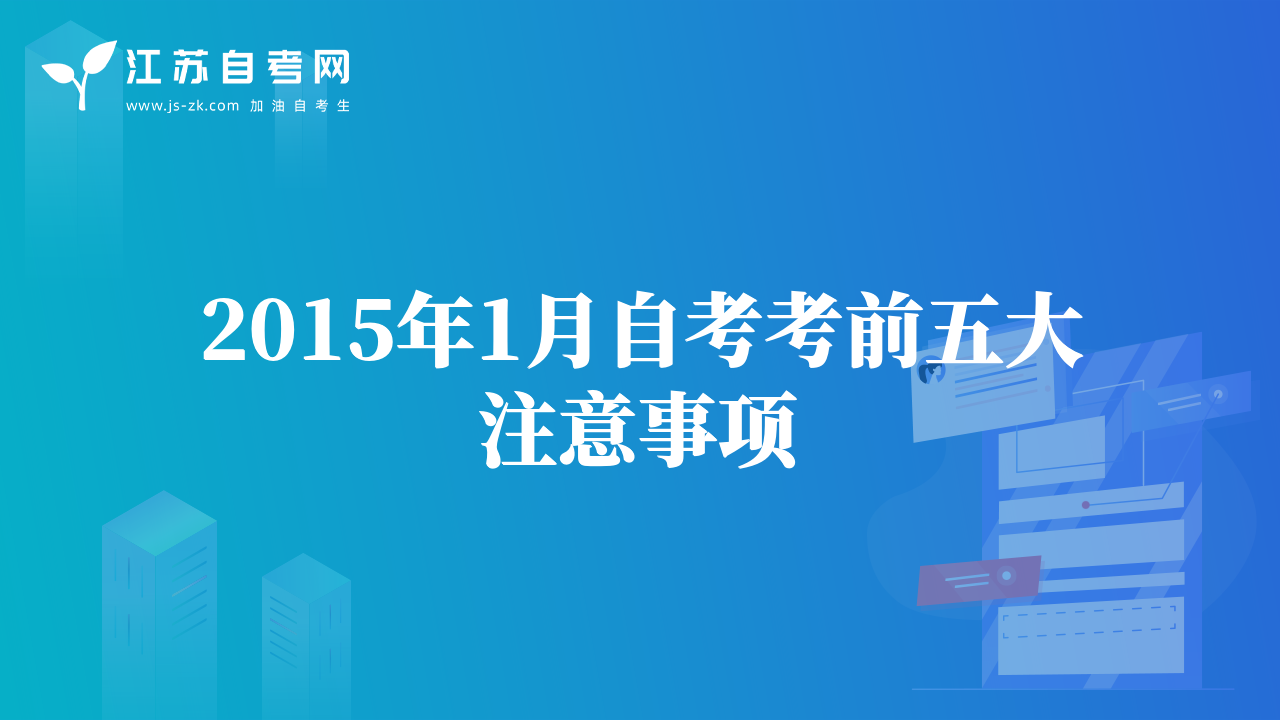 江苏自考网
www.js-zk.com 加油自考生

2015年1月自考考前五大注意事项